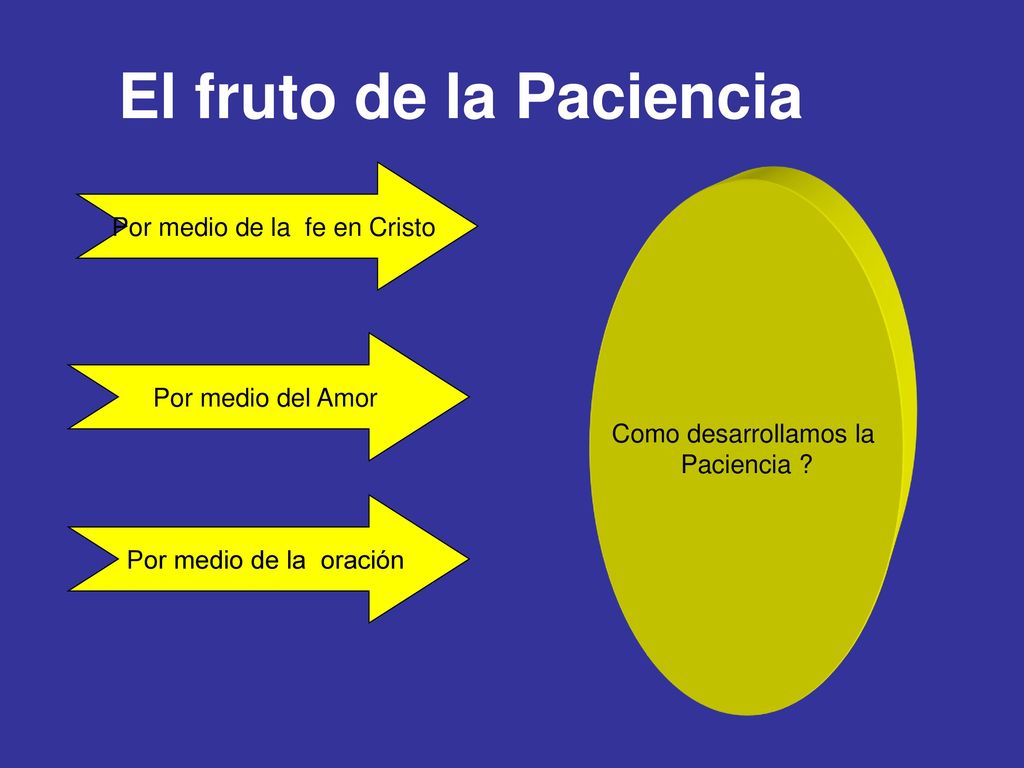 El fruto de la Paciencia

Por medio de la fe en Cristo

Por medio del Amor

Por medio de la oración

Como desarrollamos la Paciencia ?